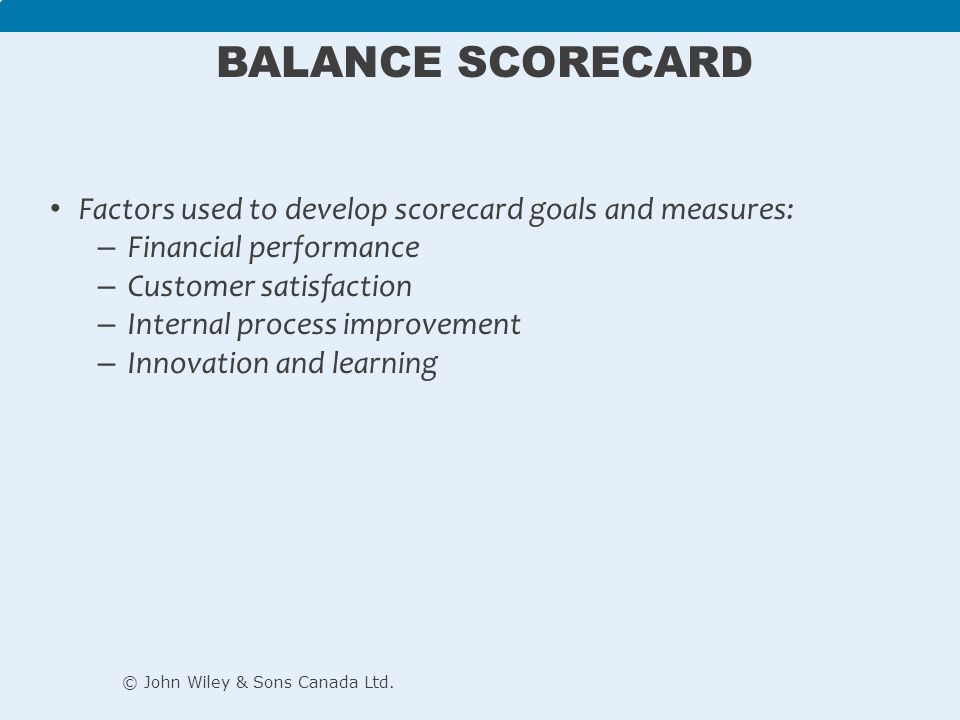 BALANCE SCORECARD

• Factors used to develop scorecard goals and measures:
– Financial performance
– Customer satisfaction
– Internal process improvement
– Innovation and learning

© John Wiley & Sons Canada Ltd.